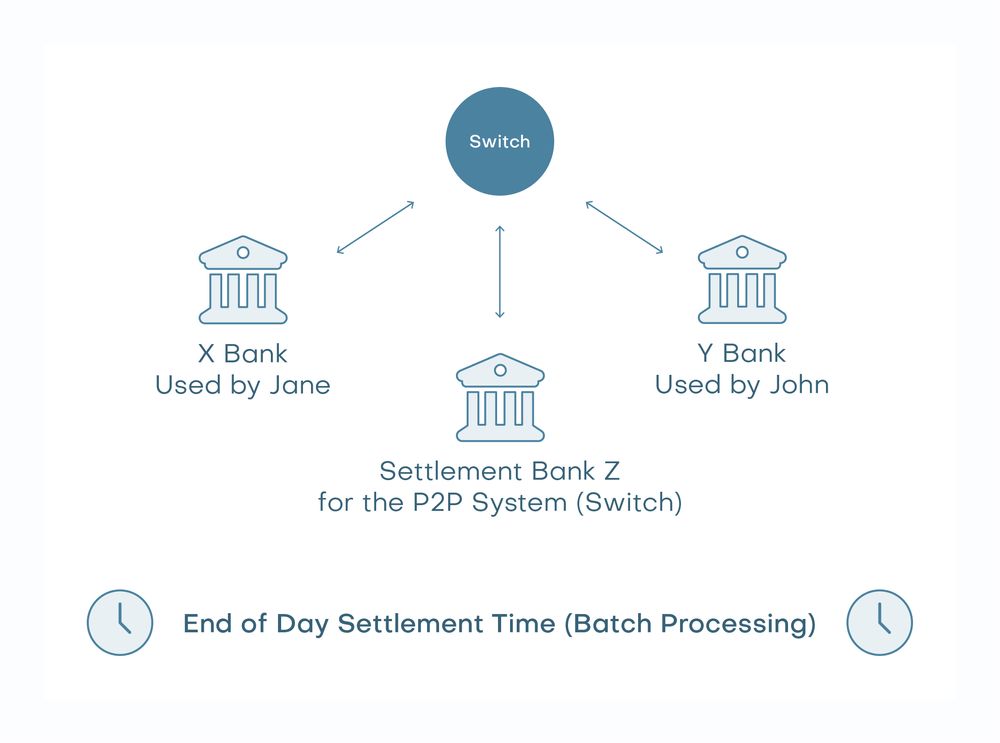 Switch

X Bank
Used by Jane

Y Bank
Used by John

Settlement Bank Z
for the P2P System (Switch)

End of Day Settlement Time (Batch Processing)